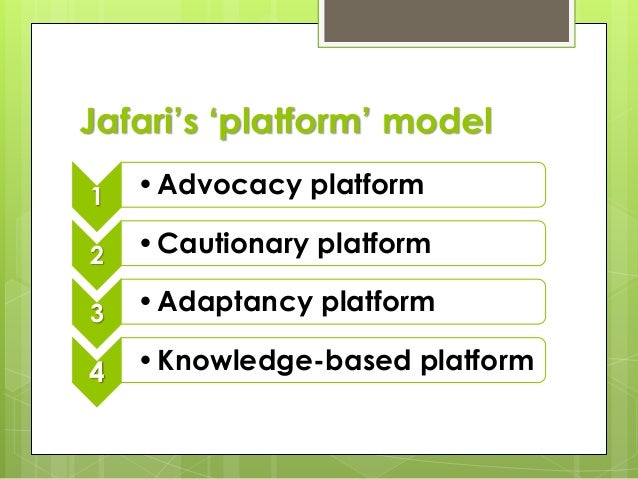 Jafari's 'platform' model

1
• Advocacy platform

2
• Cautionary platform

3
• Adaptancy platform

4
• Knowledge-based platform